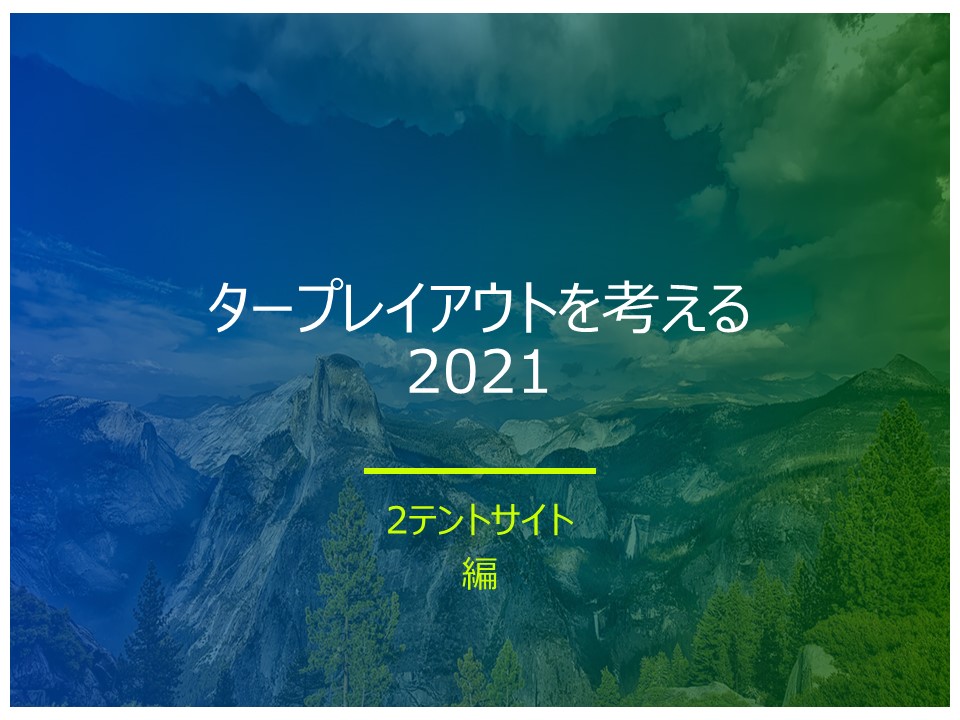 タープレイアウトを考える
2021

2テントサイト
編